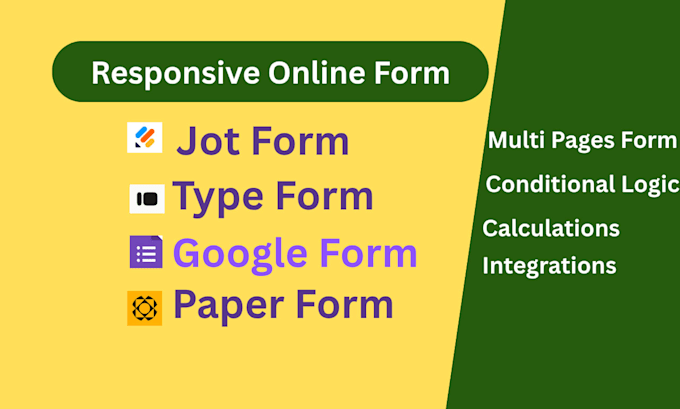 Responsive Online Form

Jot Form
Type Form
Google Form
Paper Form

Multi Pages Form
Conditional Logic
Calculations
Integrations